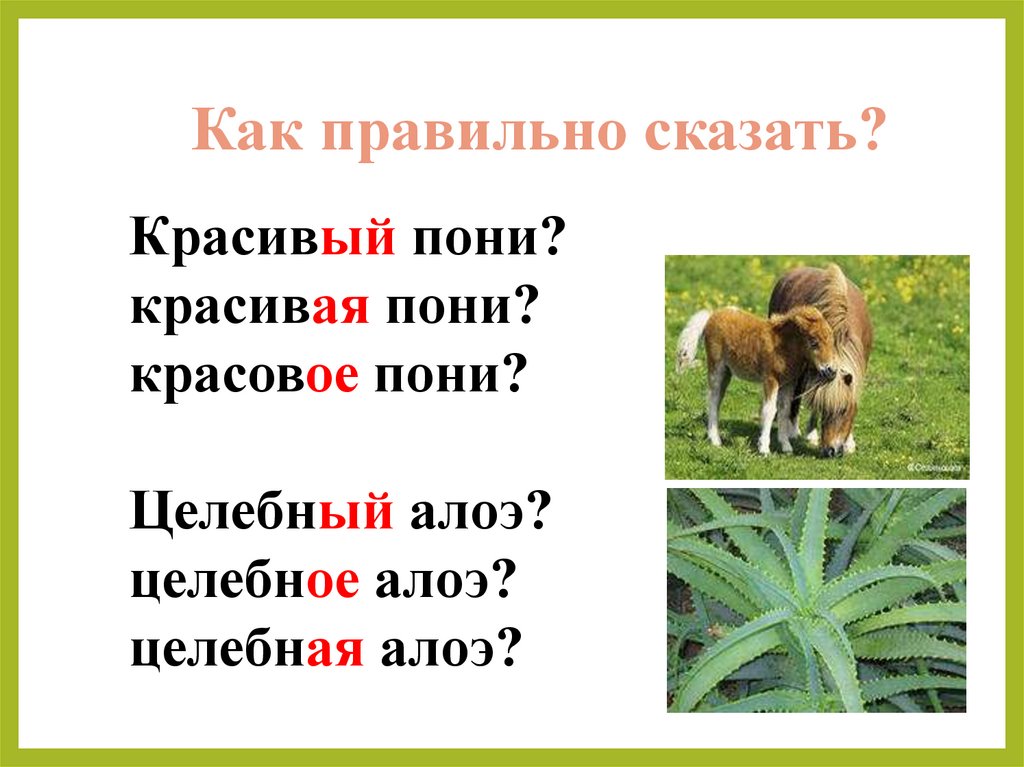 Как правильно сказать?

Красивый пони?
красивая пони?
красовое пони?

Целебный алоэ?
целебное алоэ?
целебная алоэ?